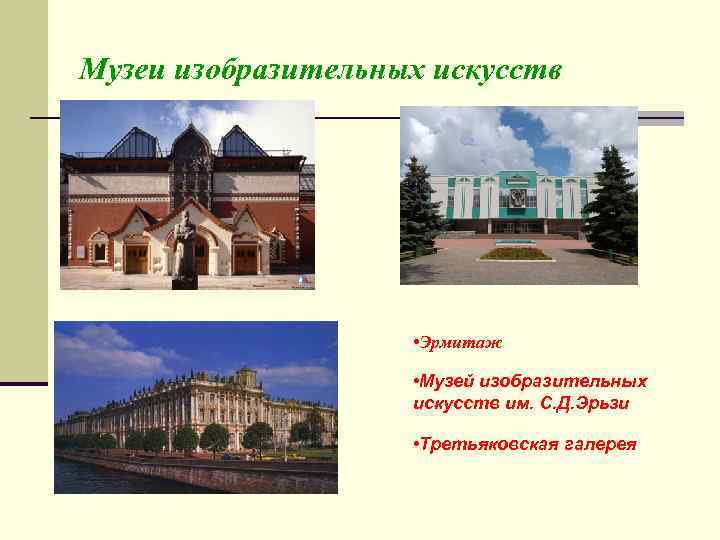 Музеи изобразительных искусств

•Эрмитаж

•Музей изобразительных искусств им. С.Д.Эрьзи

•Третьяковская галерея